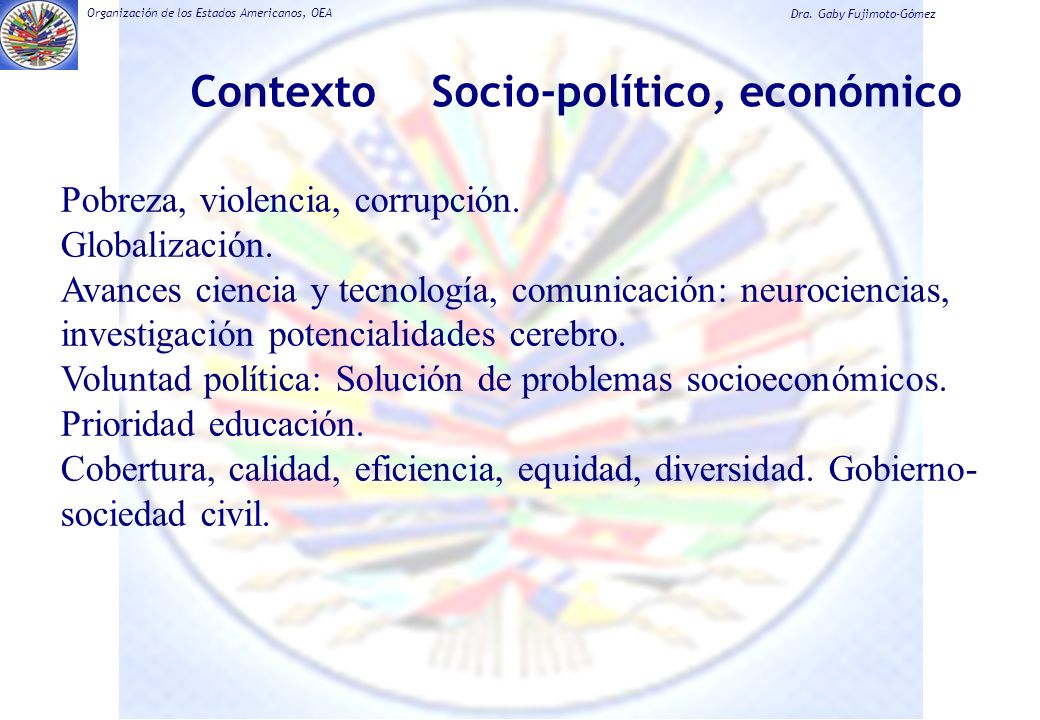 Organización de los Estados Americanos, OEA

Dra. Gaby Fujimoto-Gómez

Contexto Socio-político, económico

Pobreza, violencia, corrupción.
Globalización.
Avances ciencia y tecnología, comunicación: neurociencias, investigación potencialidades cerebro.
Voluntad política: Solución de problemas socioeconómicos.
Prioridad educación.
Cobertura, calidad, eficiencia, equidad, diversidad. Gobierno-sociedad civil.